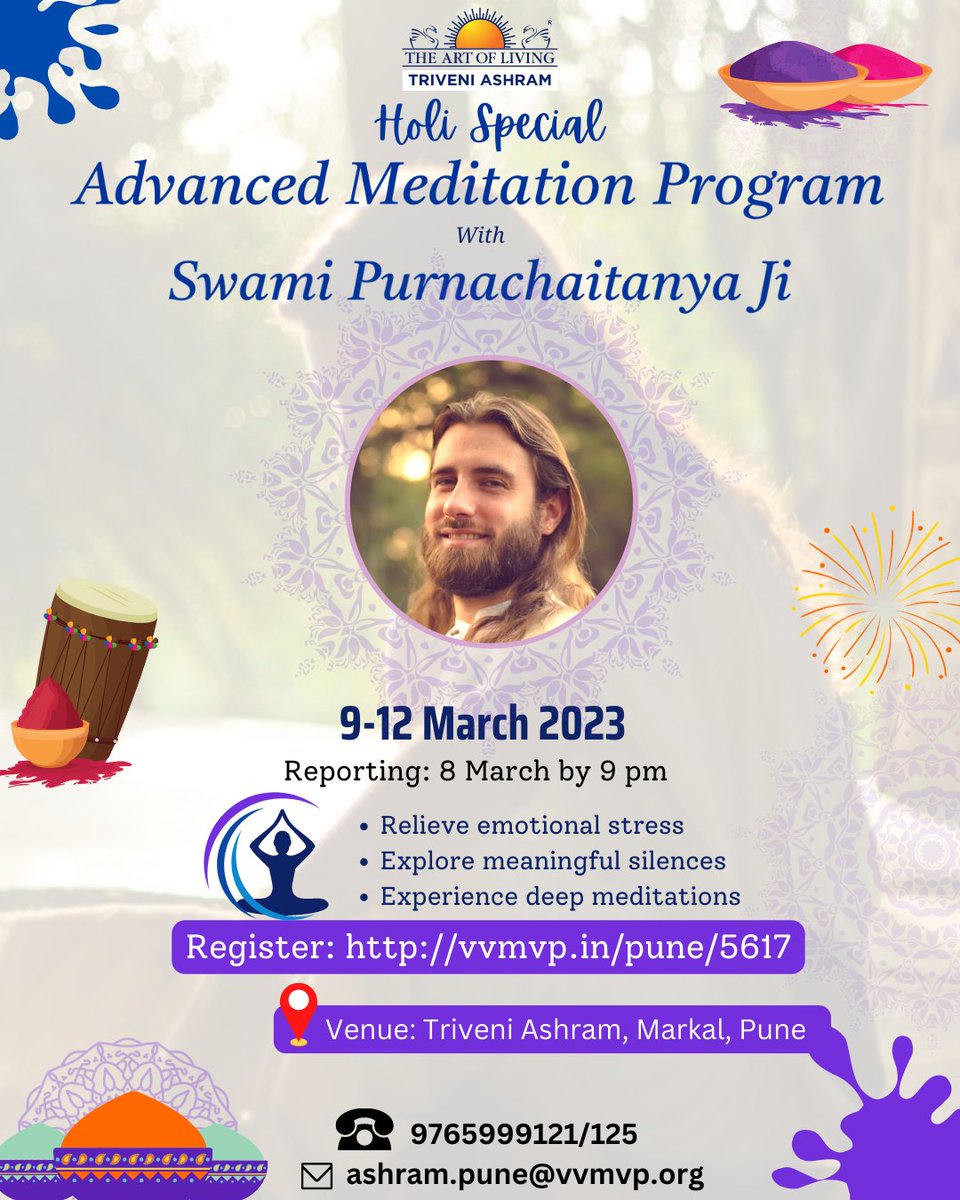 THE ART OF LIVING
TRIVENI ASHRAM

Holi Special
Advanced Meditation Program
With
Swami Purnachaitanya Ji

9-12 March 2023
Reporting: 8 March by 9 pm

• Relieve emotional stress
• Explore meaningful silences
• Experience deep meditations

Register: http://vvmvp.in/pune/5617

Venue: Triveni Ashram, Markal, Pune

9765999121/125
ashram.pune@vvmvp.org